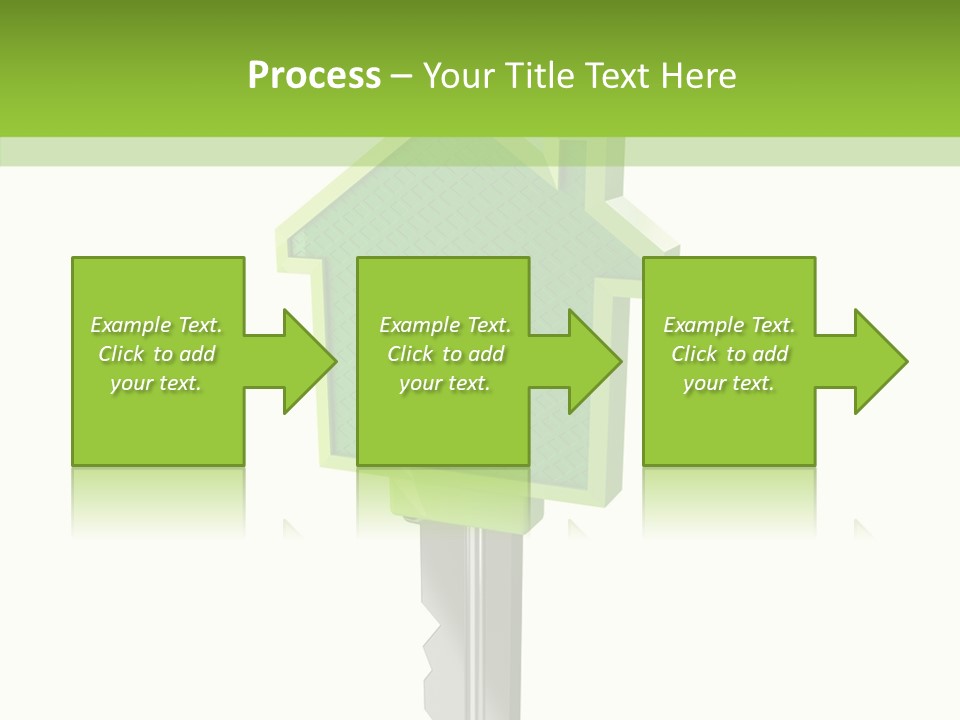 Process – Your Title Text Here

Example Text. Click to add your text.

Example Text. Click to add your text.

Example Text. Click to add your text.